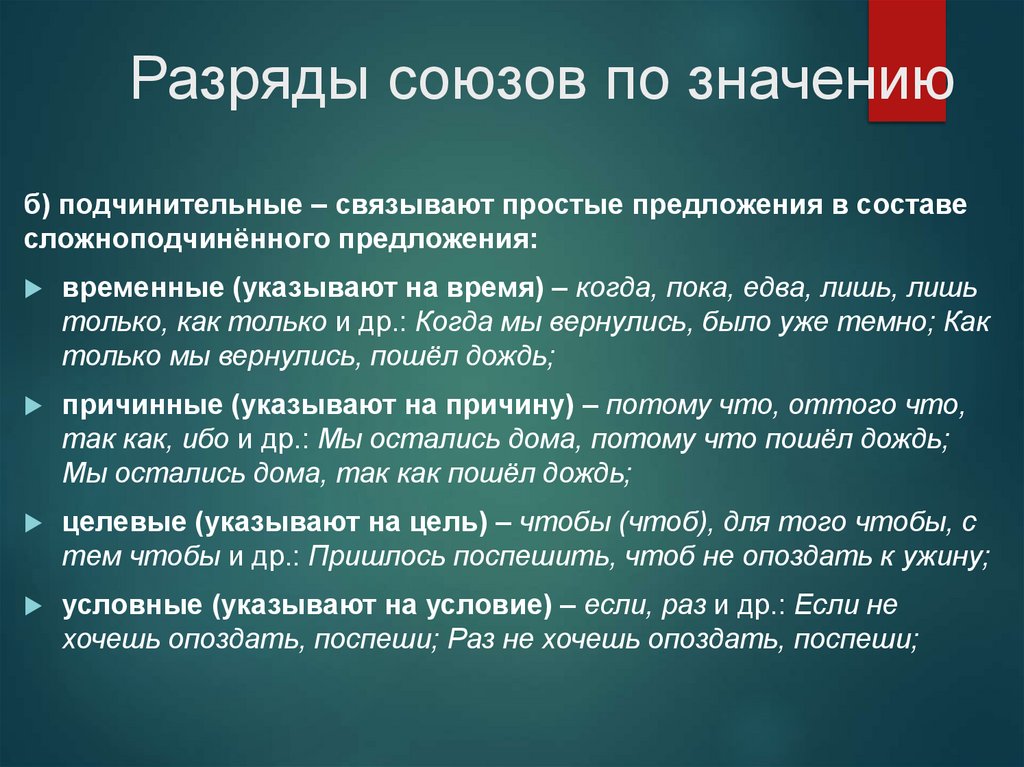 Разряды союзов по значению

б) подчинительные – связывают простые предложения в составе сложноподчинённого предложения:

временные (указывают на время) – когда, пока, едва, лишь, лишь только, как только и др.: Когда мы вернулись, было уже темно; Как только мы вернулись, пошёл дождь;

причинные (указывают на причину) – потому что, оттого что, так как, ибо и др.: Мы остались дома, потому что пошёл дождь; Мы остались дома, так как пошёл дождь;

целевые (указывают на цель) – чтобы (чтоб), для того чтобы, с тем чтобы и др.: Пришлось поспешить, чтоб не опоздать к ужину;

условные (указывают на условие) – если, раз и др.: Если не хочешь опоздать, поспеши; Раз не хочешь опоздать, поспеши;